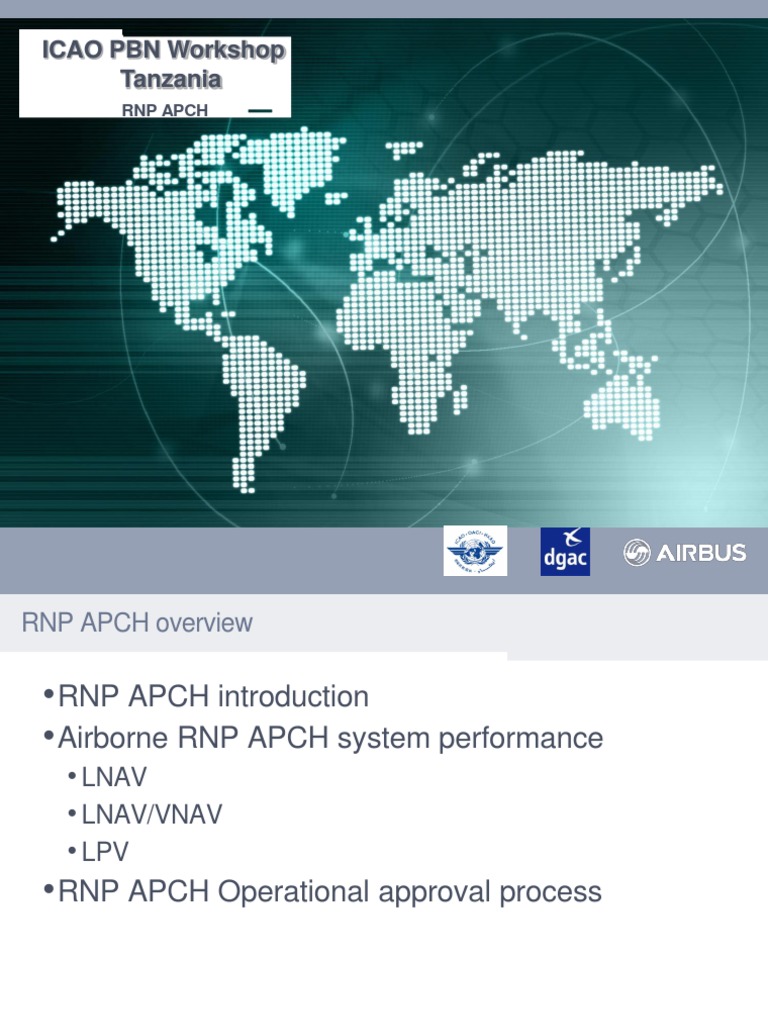 ICAO PBN Workshop Tanzania

RNP APCH

dgac

AIRBUS

RNP APCH overview

• RNP APCH introduction
• Airborne RNP APCH system performance
  • LNAV
  • LNAV/VNAV
  • LPV
• RNP APCH Operational approval process